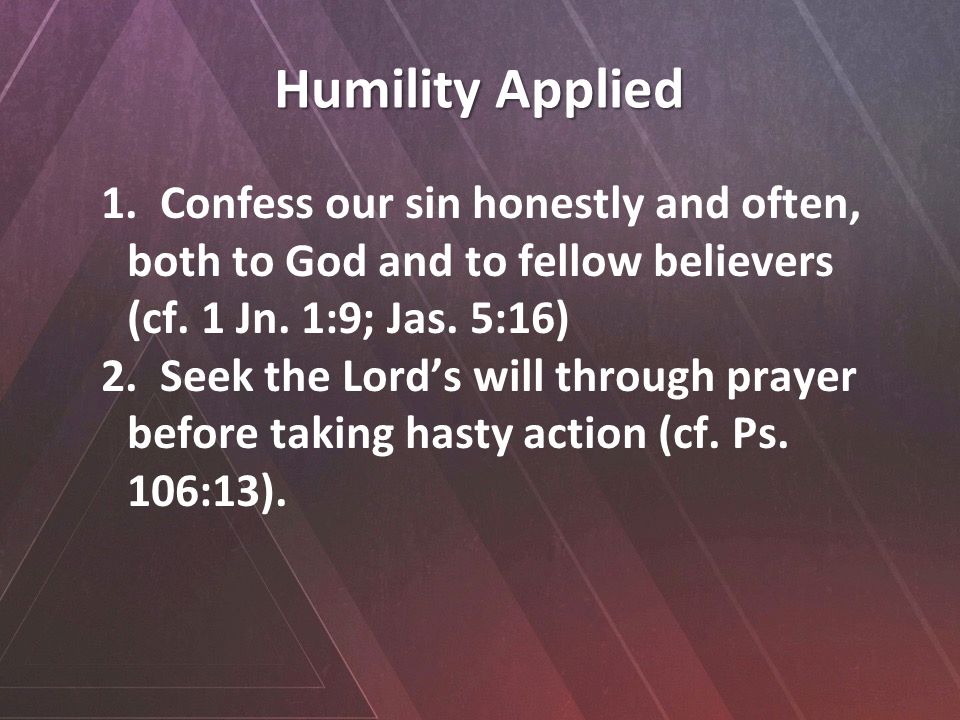 Humility Applied

1. Confess our sin honestly and often, both to God and to fellow believers (cf. 1 Jn. 1:9; Jas. 5:16)
2. Seek the Lord’s will through prayer before taking hasty action (cf. Ps. 106:13).